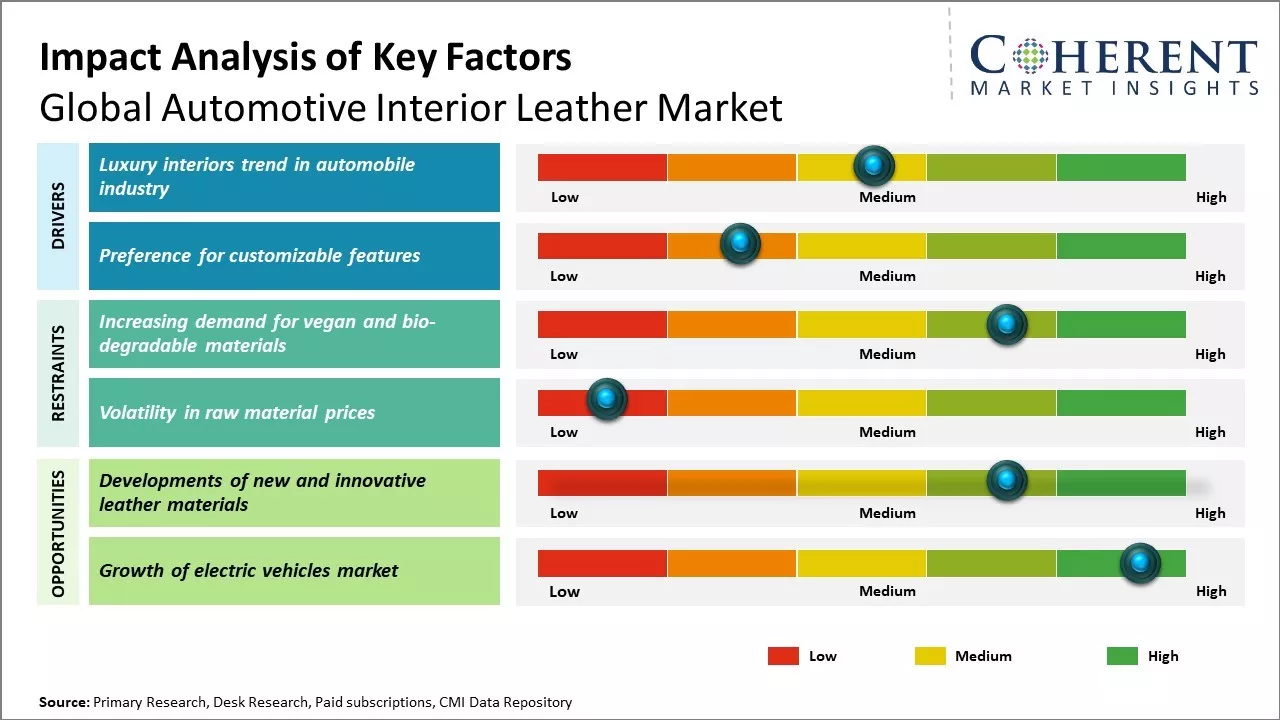 Impact Analysis of Key Factors
Global Automotive Interior Leather Market

COHERENT MARKET INSIGHTS

DRIVERS

Luxury interiors trend in automobile industry

Low Medium High

Preference for customizable features

Low Medium High

RESTRAINTS

Increasing demand for vegan and bio-degradable materials

Low Medium High

Volatility in raw material prices

Low Medium High

OPPORTUNITIES

Developments of new and innovative leather materials

Low Medium High

Growth of electric vehicles market

Low Medium High

Low Medium High

Source: Primary Research, Desk Research, Paid subscriptions, CMI Data Repository